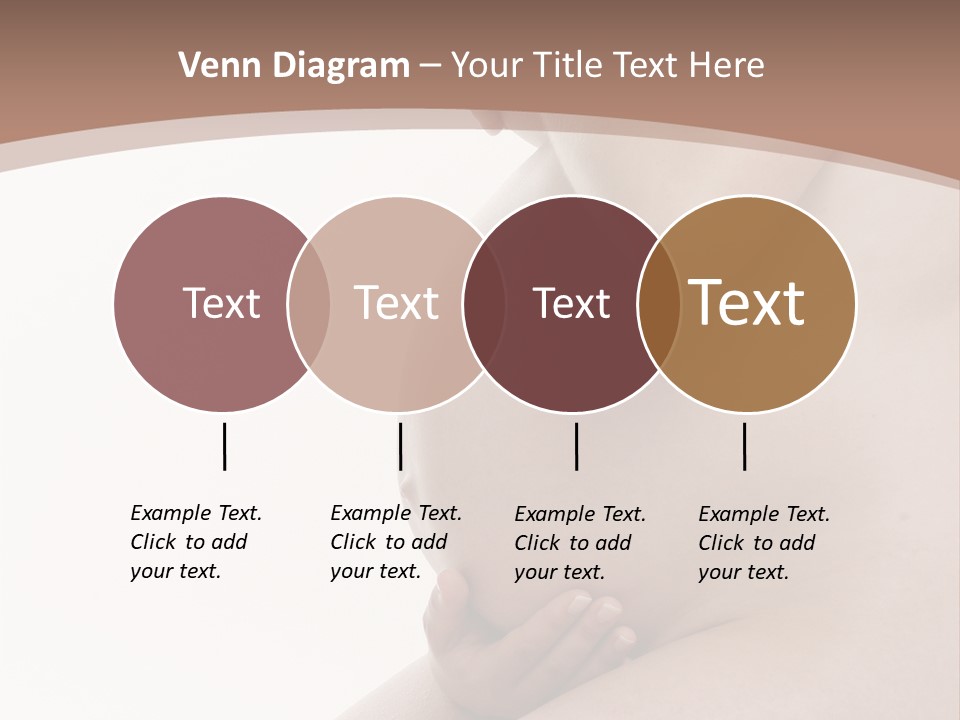 Venn Diagram – Your Title Text Here

Text

Text

Text

Text

Example Text. Click to add your text.

Example Text. Click to add your text.

Example Text. Click to add your text.

Example Text. Click to add your text.